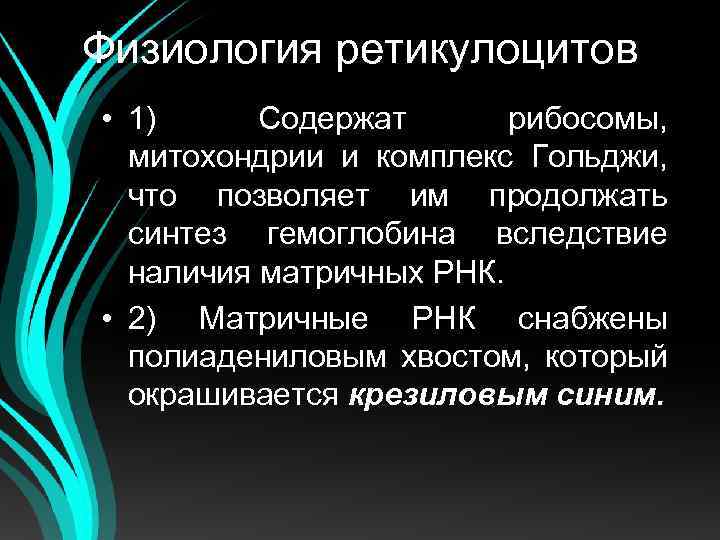 Физиология ретикулоцитов

• 1) Содержат рибосомы, митохондрии и комплекс Гольджи, что позволяет им продолжать синтез гемоглобина вследствие наличия матричных РНК.

• 2) Матричные РНК снабжены полиадениловым хвостом, который окрашивается крезиловым синим.